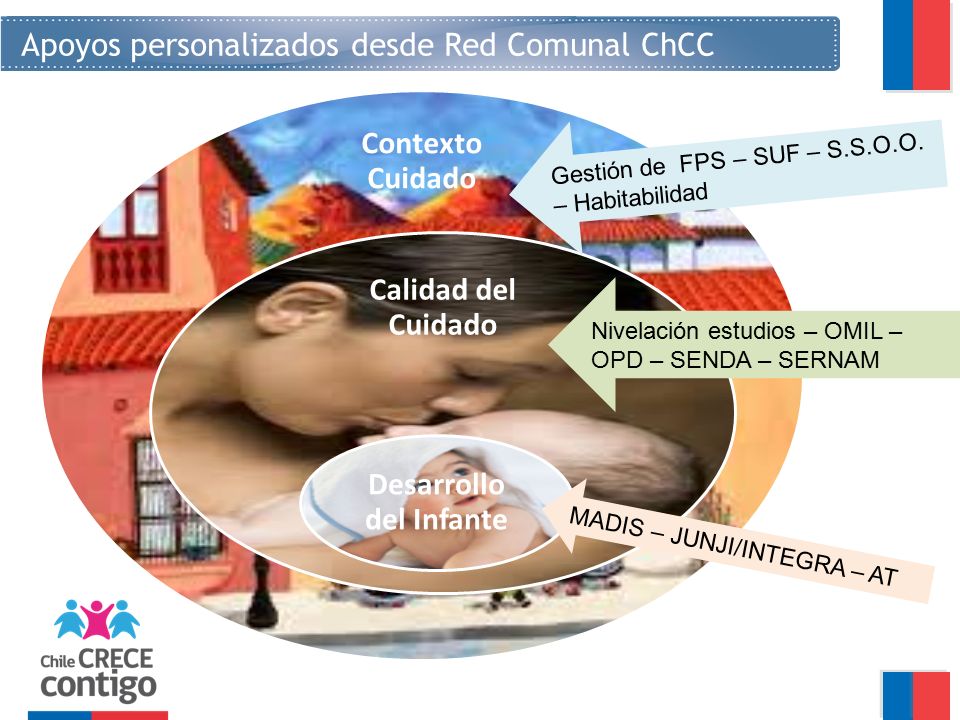 Apoyos personalizados desde Red Comunal ChCC

Contexto Cuidado

Gestión de FPS – SUF – S.S.O.O. – Habitabilidad

Calidad del Cuidado

Nivelación estudios – OMIL – OPD – SENDA – SERNAM

Desarrollo del Infante

MADIS – JUNJI/INTEGRA – AT

Chile CRECE contigo